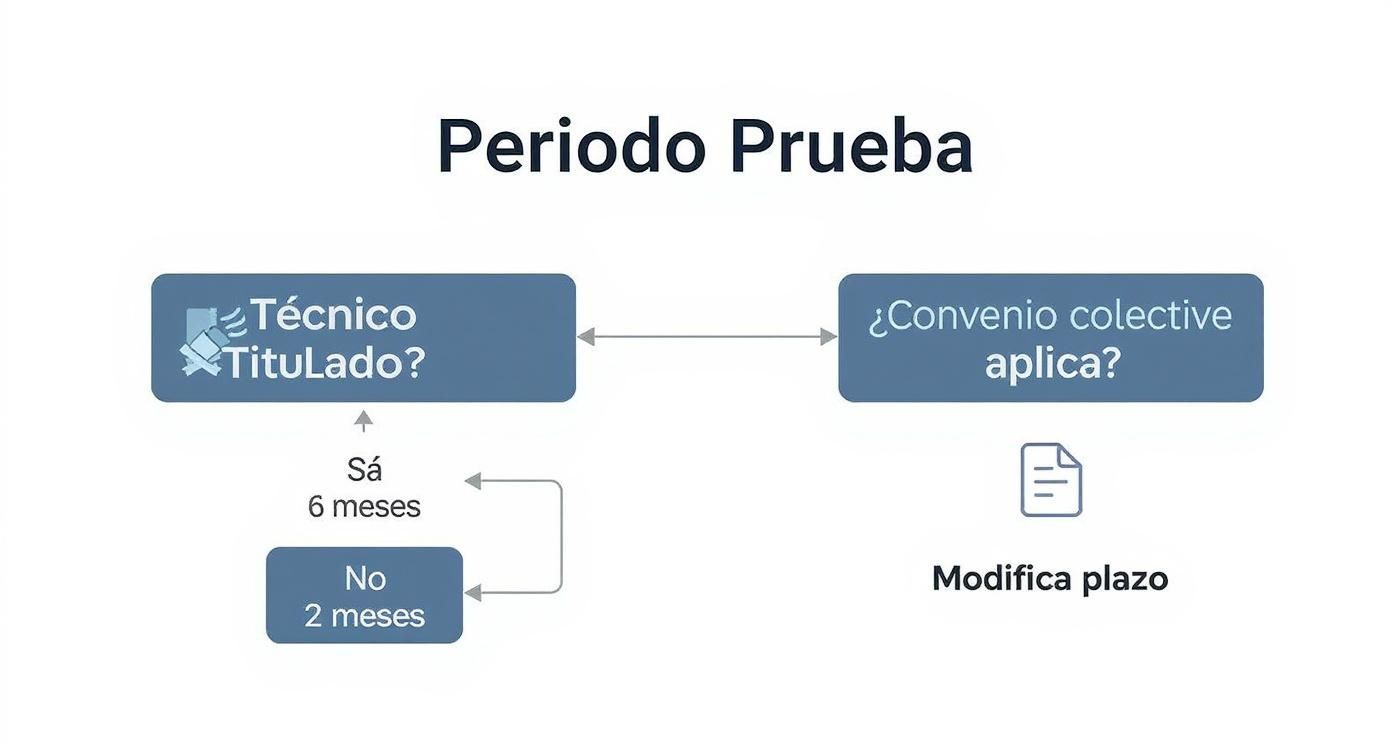 Periodo Prueba

Técnico TituLado?

¿Convenio colective aplica?

Sá
6 meses

No
2 meses

Modifica plazo